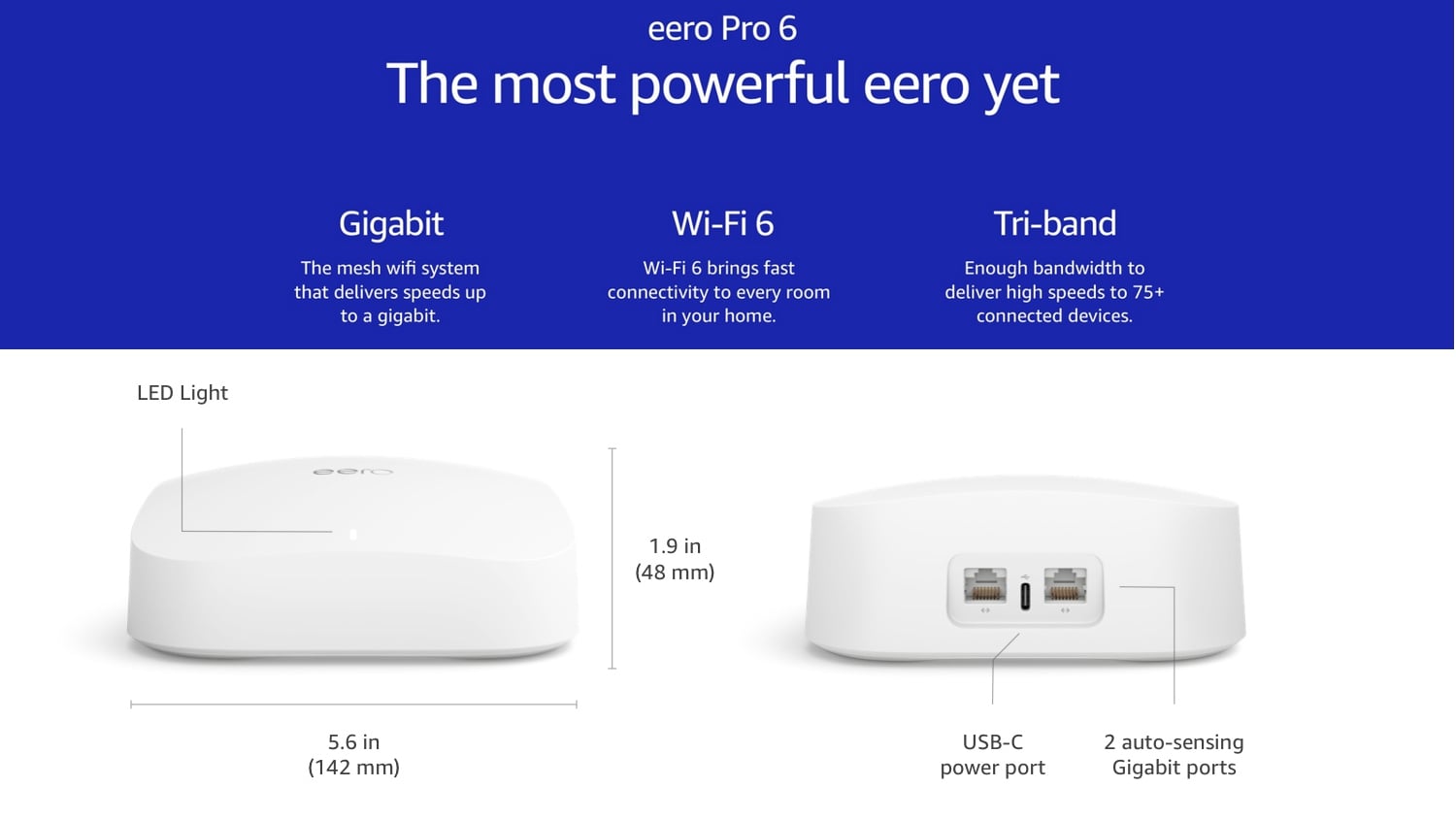 eero Pro 6
The most powerful eero yet

Gigabit
The mesh wifi system that delivers speeds up to a gigabit.

Wi-Fi 6
Wi-Fi 6 brings fast connectivity to every room in your home.

Tri-band
Enough bandwidth to deliver high speeds to 75+ connected devices.

LED Light

eero

1.9 in
(48 mm)

5.6 in
(142 mm)

USB-C
power port

2 auto-sensing
Gigabit ports